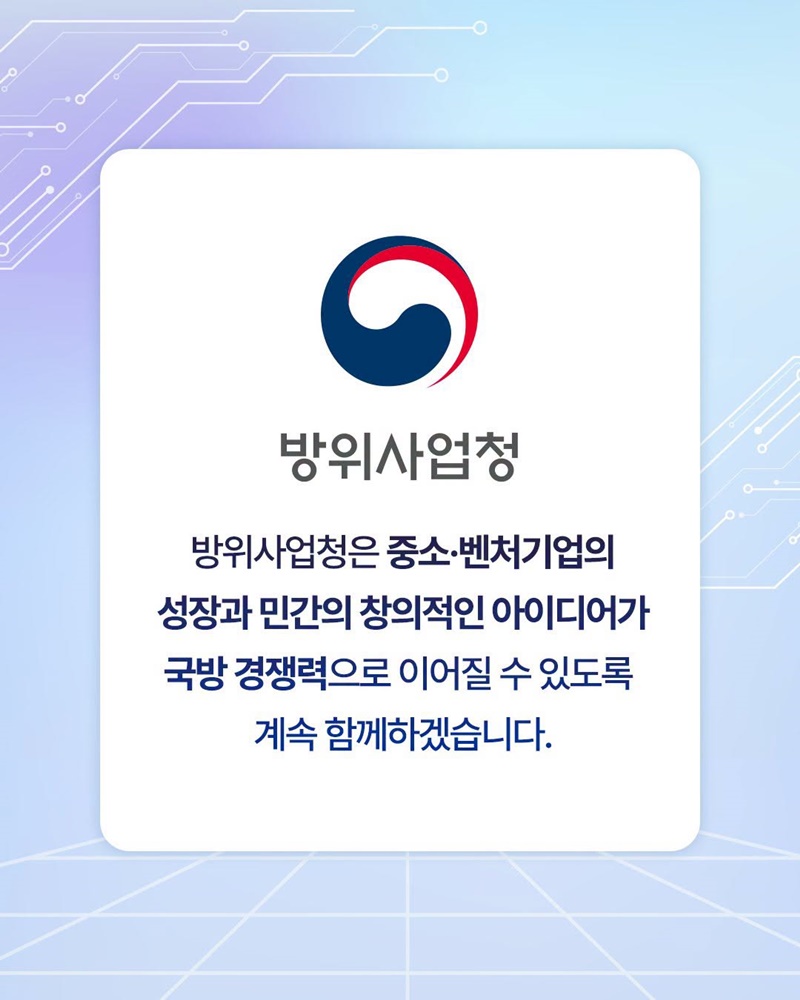 방위사업청

방위사업청은 중소·벤처기업의 성장과 민간의 창의적인 아이디어가 국방 경쟁력으로 이어질 수 있도록 계속 함께하겠습니다.